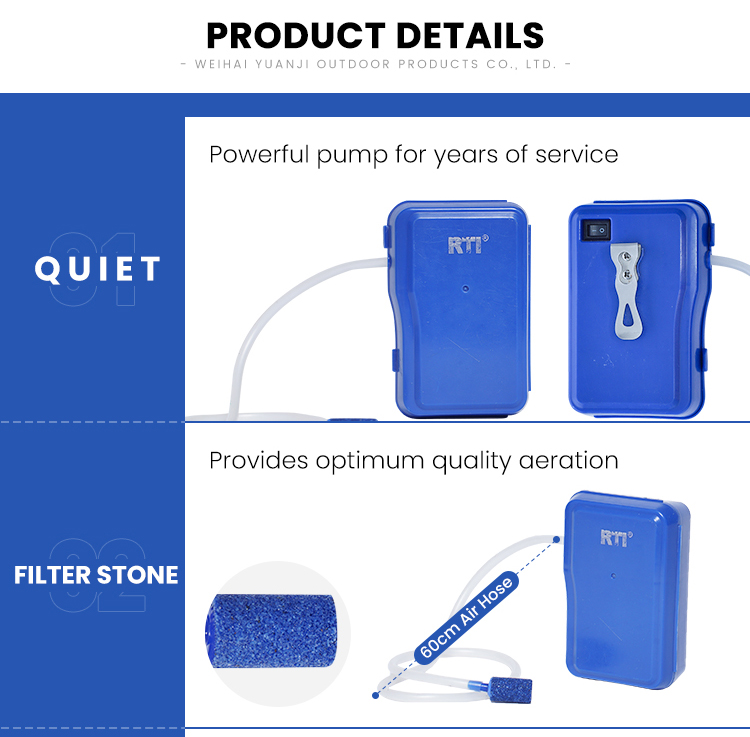 PRODUCT DETAILS

- WEIHAI YUANJI OUTDOOR PRODUCTS CO., LTD. -

01

QUIET

Powerful pump for years of service

RTI®

02

FILTER STONE

Provides optimum quality aeration

RTI®

60cm Air Hose